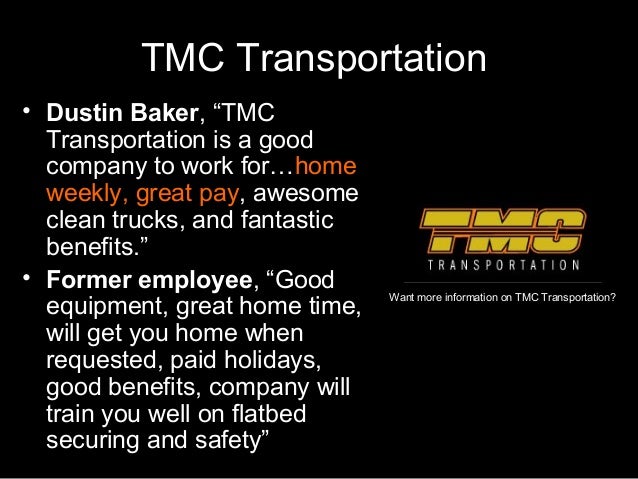 TMC Transportation

• Dustin Baker, “TMC Transportation is a good company to work for…home weekly, great pay, awesome clean trucks, and fantastic benefits.”

• Former employee, “Good equipment, great home time, will get you home when requested, paid holidays, good benefits, company will train you well on flatbed securing and safety”

TMC
TRANSPORTATION

Want more information on TMC Transportation?